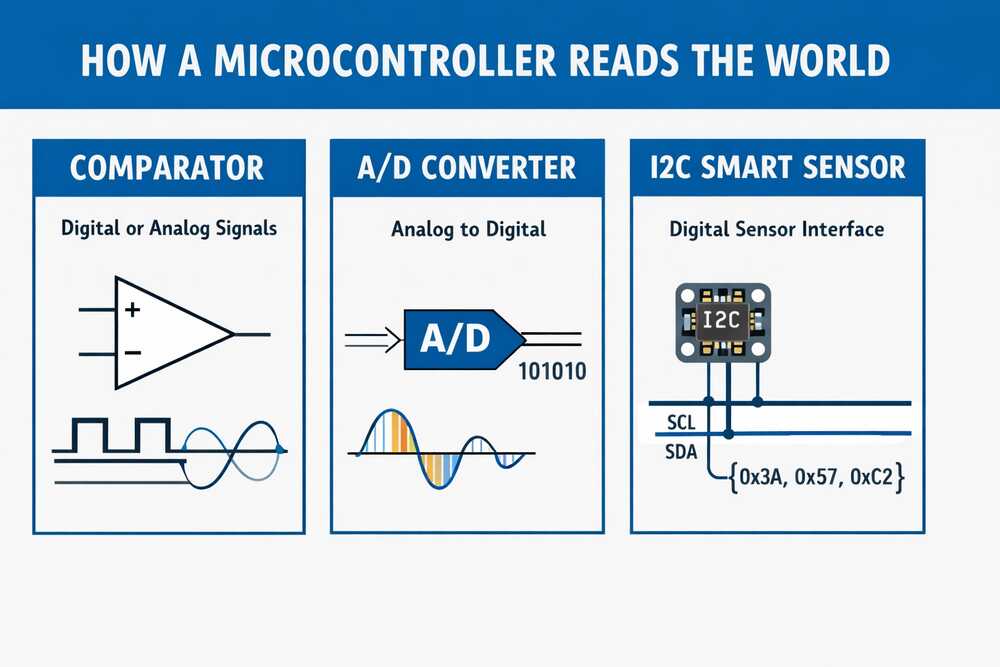 HOW A MICROCONTROLLER READS THE WORLD

COMPARATOR

Digital or Analog Signals

+
−

A/D CONVERTER

Analog to Digital

A/D

101010

I2C SMART SENSOR

Digital Sensor Interface

I2C

SCL

SDA

{0x3A, 0x57, 0xC2}